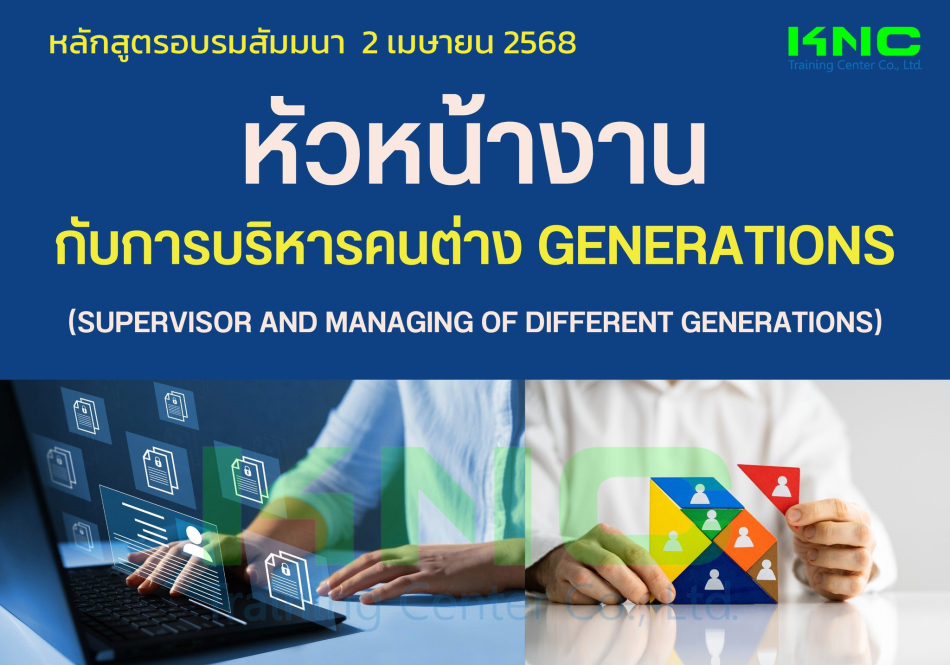 หลักสูตรอบรมสัมมนา 2 เมษายน 2568

KNC
Training Center Co., Ltd.

หัวหน้างาน
กับการบริหารคนต่าง GENERATIONS

(SUPERVISOR AND MANAGING OF DIFFERENT GENERATIONS)

KNC
Training Center Co., Ltd.